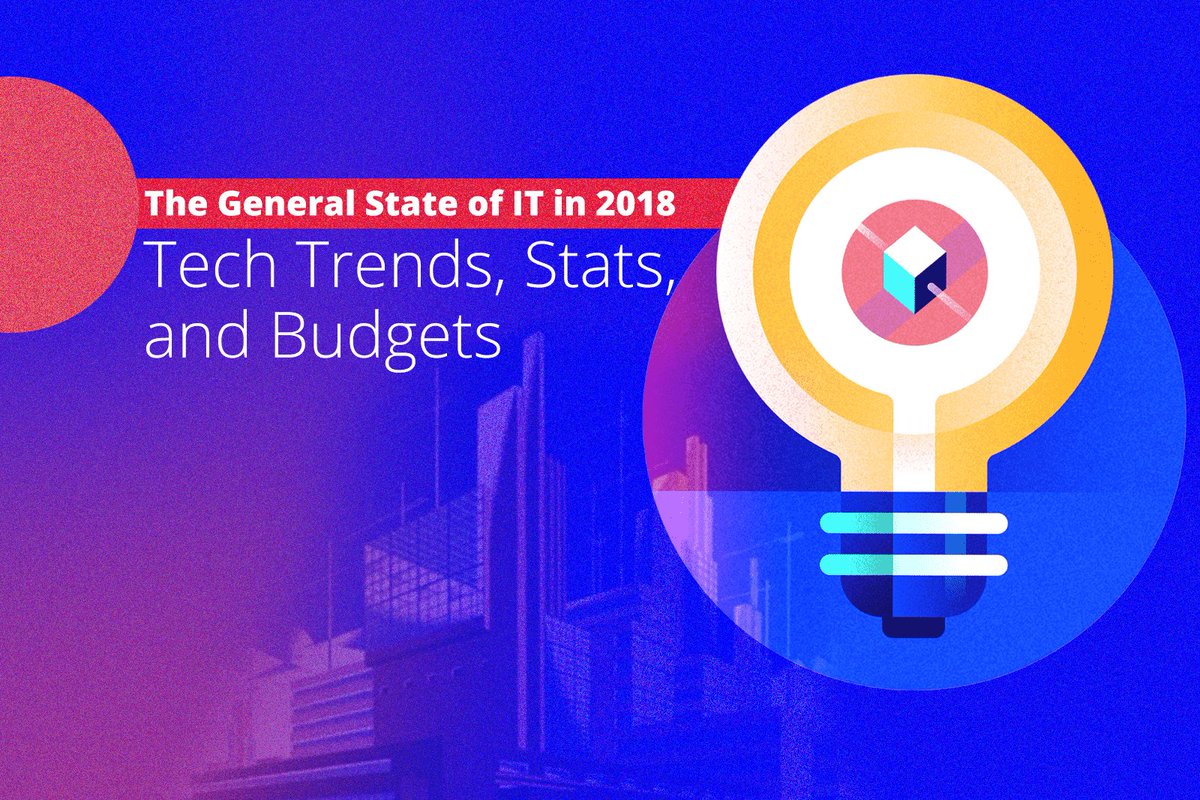 The General State of IT in 2018

Tech Trends, Stats, and Budgets